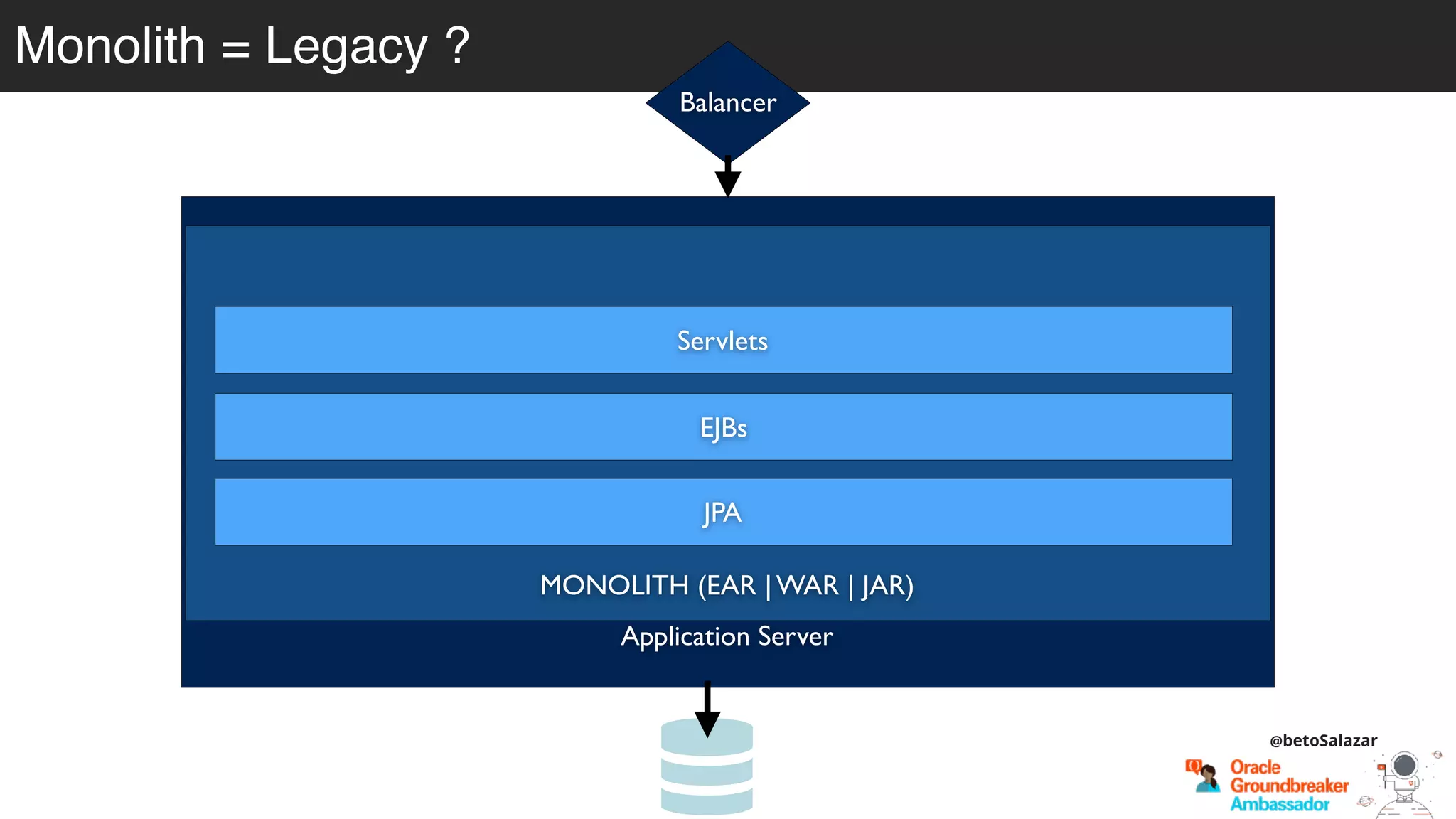 Monolith = Legacy ?

Balancer

Servlets

EJBs

JPA

MONOLITH (EAR | WAR | JAR)

Application Server

@betoSalazar

Oracle Groundbreaker Ambassador